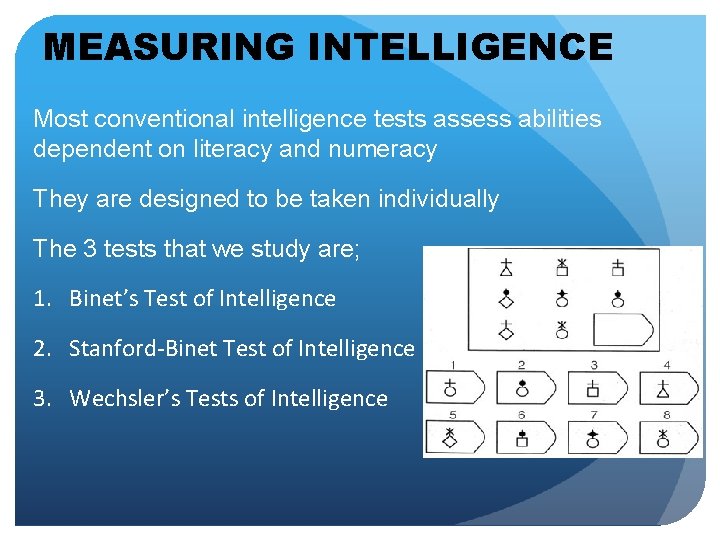 MEASURING INTELLIGENCE

Most conventional intelligence tests assess abilities dependent on literacy and numeracy

They are designed to be taken individually

The 3 tests that we study are;

1. Binet's Test of Intelligence

2. Stanford-Binet Test of Intelligence

3. Wechsler's Tests of Intelligence

1 2 3 4
5 6 7 8